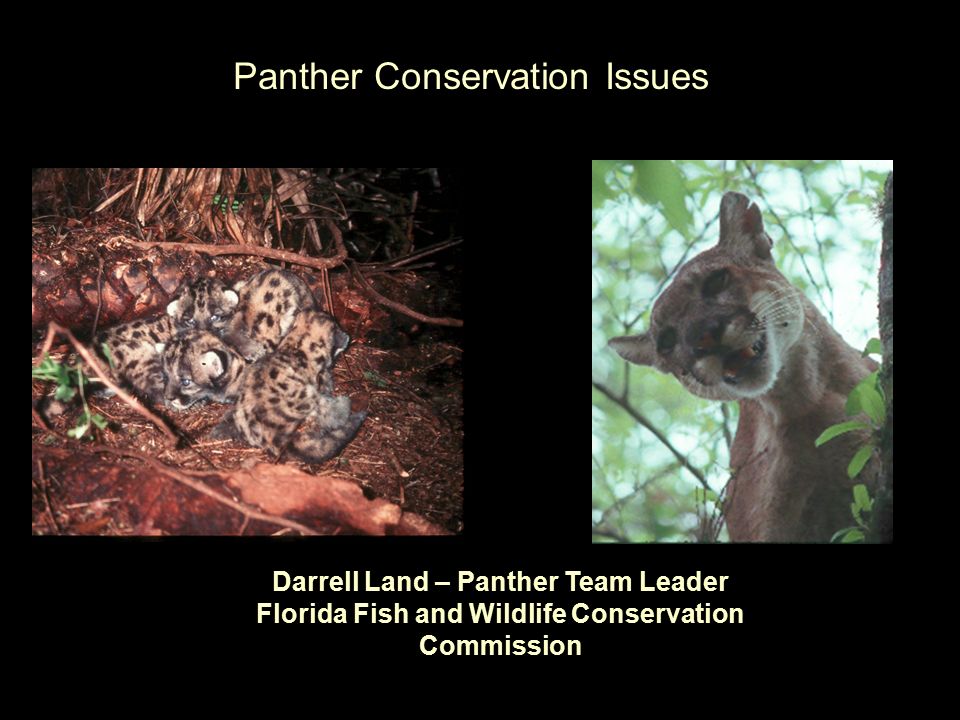 Panther Conservation Issues

Darrell Land – Panther Team Leader
Florida Fish and Wildlife Conservation Commission